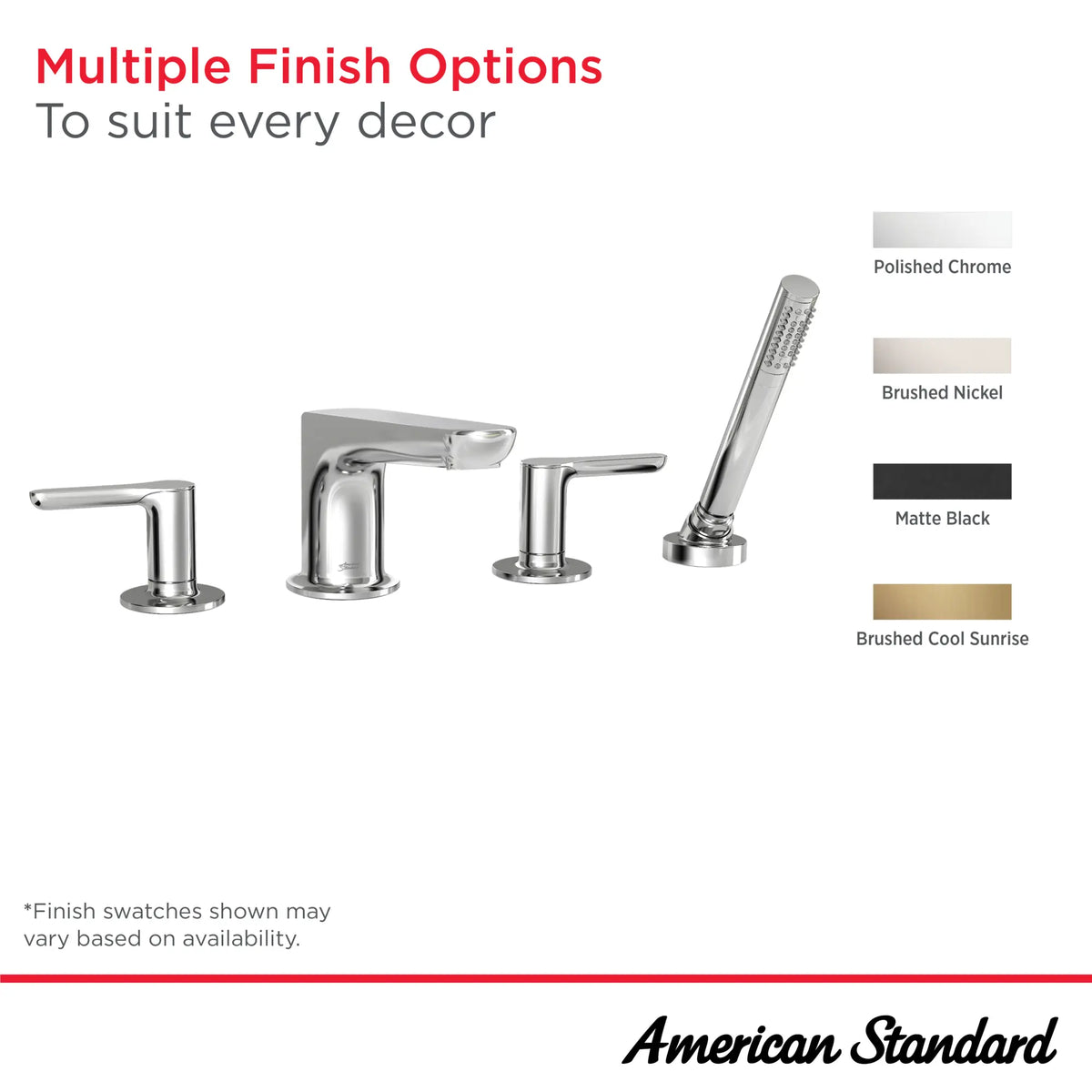 Multiple Finish Options
To suit every decor

Polished Chrome

Brushed Nickel

Matte Black

Brushed Cool Sunrise

*Finish swatches shown may vary based on availability.

American Standard